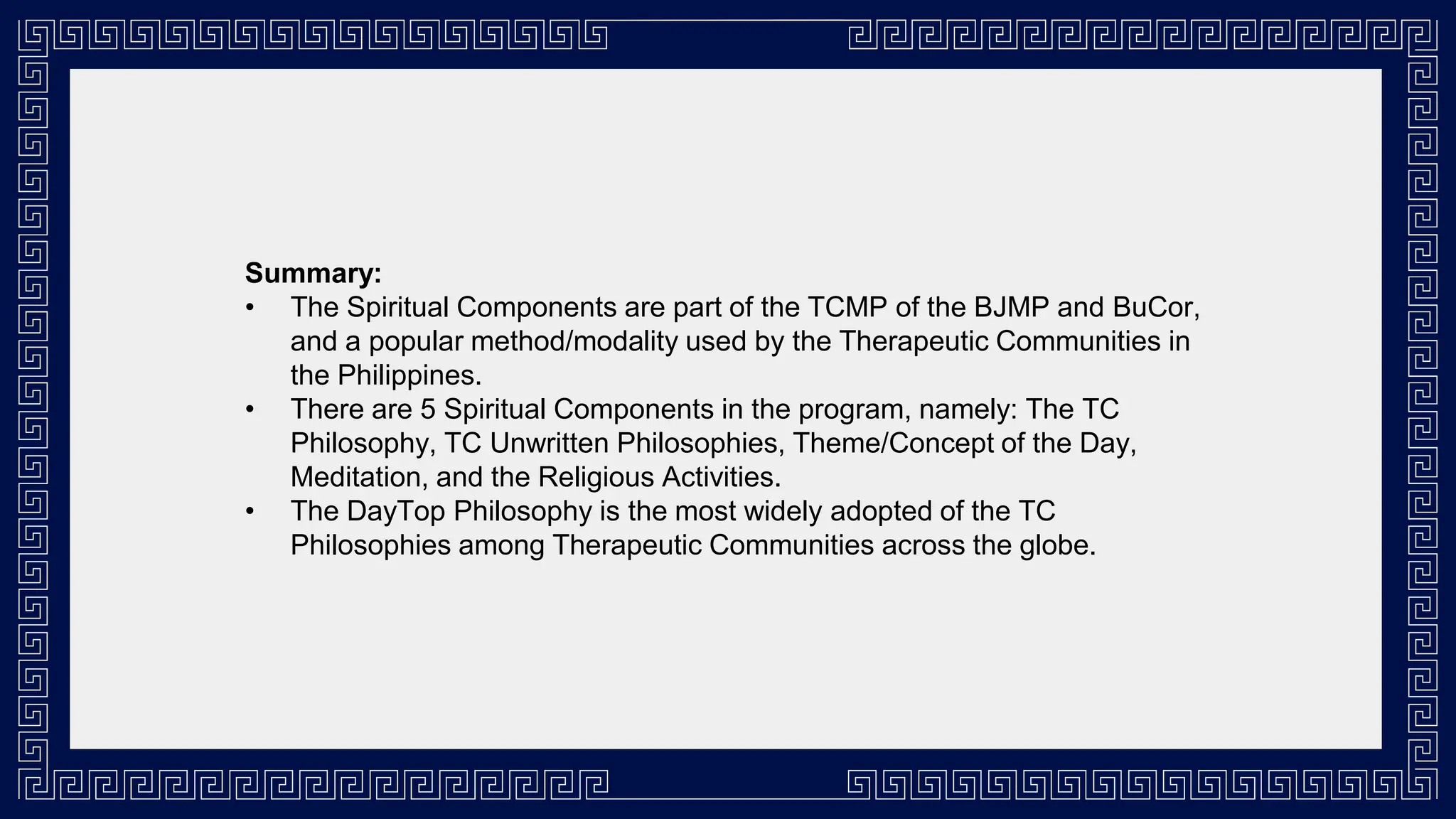 Summary:

• The Spiritual Components are part of the TCMP of the BJMP and BuCor, and a popular method/modality used by the Therapeutic Communities in the Philippines.
• There are 5 Spiritual Components in the program, namely: The TC Philosophy, TC Unwritten Philosophies, Theme/Concept of the Day, Meditation, and the Religious Activities.
• The DayTop Philosophy is the most widely adopted of the TC Philosophies among Therapeutic Communities across the globe.